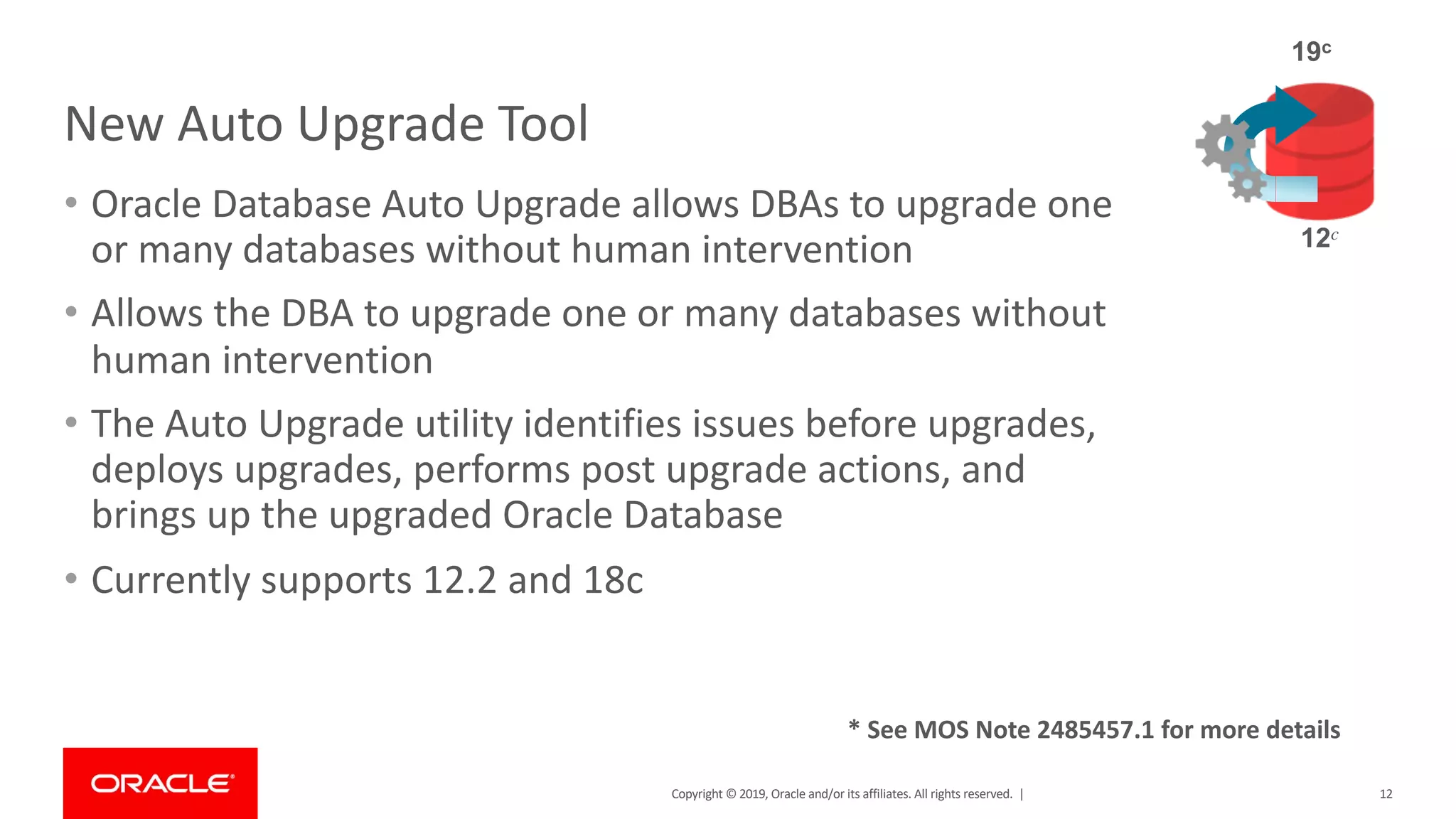 19c

New Auto Upgrade Tool

12c

• Oracle Database Auto Upgrade allows DBAs to upgrade one or many databases without human intervention

• Allows the DBA to upgrade one or many databases without human intervention

• The Auto Upgrade utility identifies issues before upgrades, deploys upgrades, performs post upgrade actions, and brings up the upgraded Oracle Database

• Currently supports 12.2 and 18c

* See MOS Note 2485457.1 for more details

ORACLE

Copyright © 2019, Oracle and/or its affiliates. All rights reserved. |

12